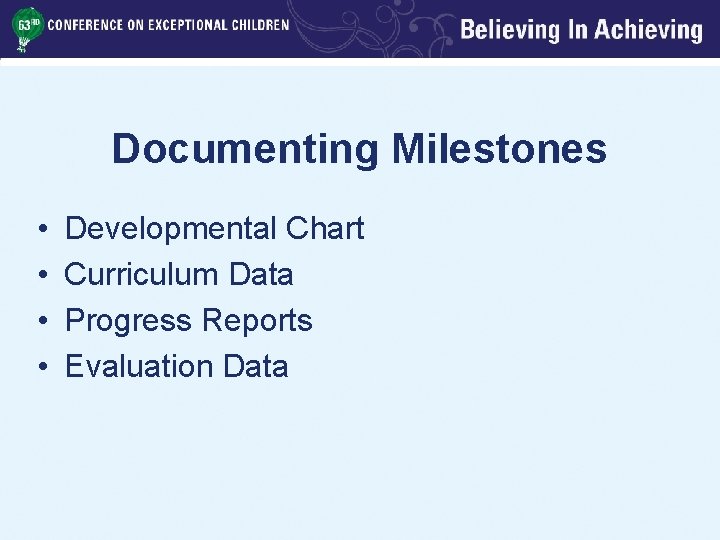 63RD CONFERENCE ON EXCEPTIONAL CHILDREN

Believing In Achieving

Documenting Milestones

• Developmental Chart
• Curriculum Data
• Progress Reports
• Evaluation Data